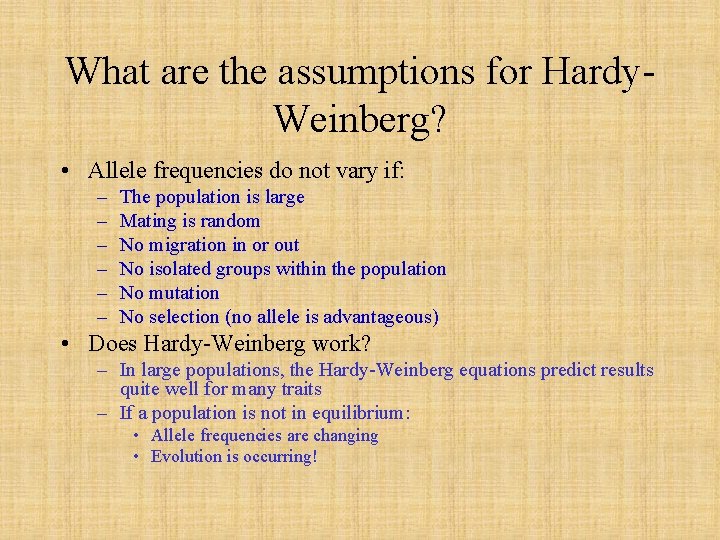 What are the assumptions for Hardy-Weinberg?

• Allele frequencies do not vary if:
  – The population is large
  – Mating is random
  – No migration in or out
  – No isolated groups within the population
  – No mutation
  – No selection (no allele is advantageous)
• Does Hardy-Weinberg work?
  – In large populations, the Hardy-Weinberg equations predict results quite well for many traits
  – If a population is not in equilibrium:
    • Allele frequencies are changing
    • Evolution is occurring!